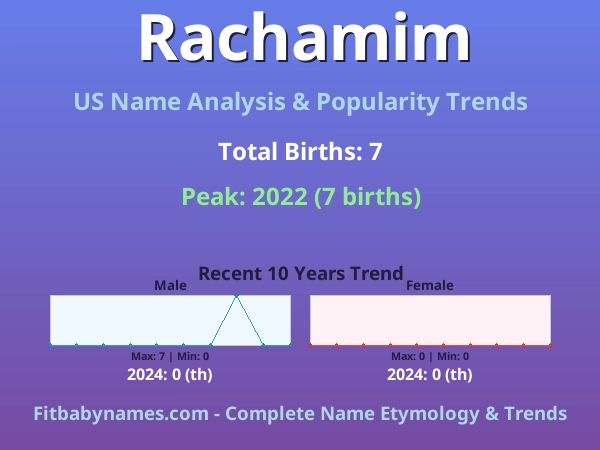 Rachamim

US Name Analysis & Popularity Trends

Total Births: 7

Peak: 2022 (7 births)

Recent 10 Years Trend

Male

Max: 7 | Min: 0

2024: 0 (th)

Female

Max: 0 | Min: 0

2024: 0 (th)

Fitbabynames.com - Complete Name Etymology & Trends